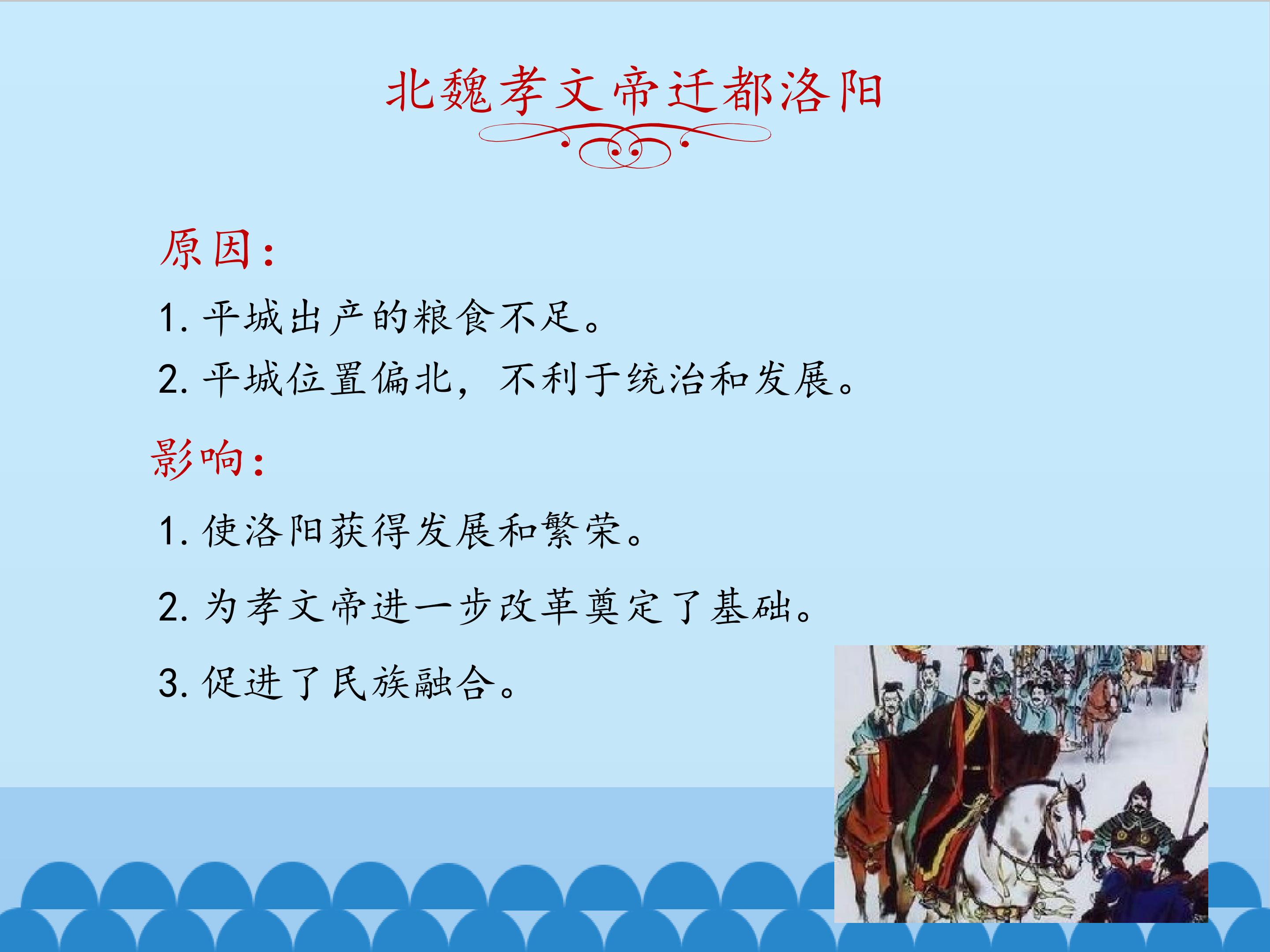 北魏孝文帝迁都洛阳

原因：

1. 平城出产的粮食不足。

2. 平城位置偏北，不利于统治和发展。

影响：

1. 使洛阳获得发展和繁荣。

2. 为孝文帝进一步改革奠定了基础。

3. 促进了民族融合。